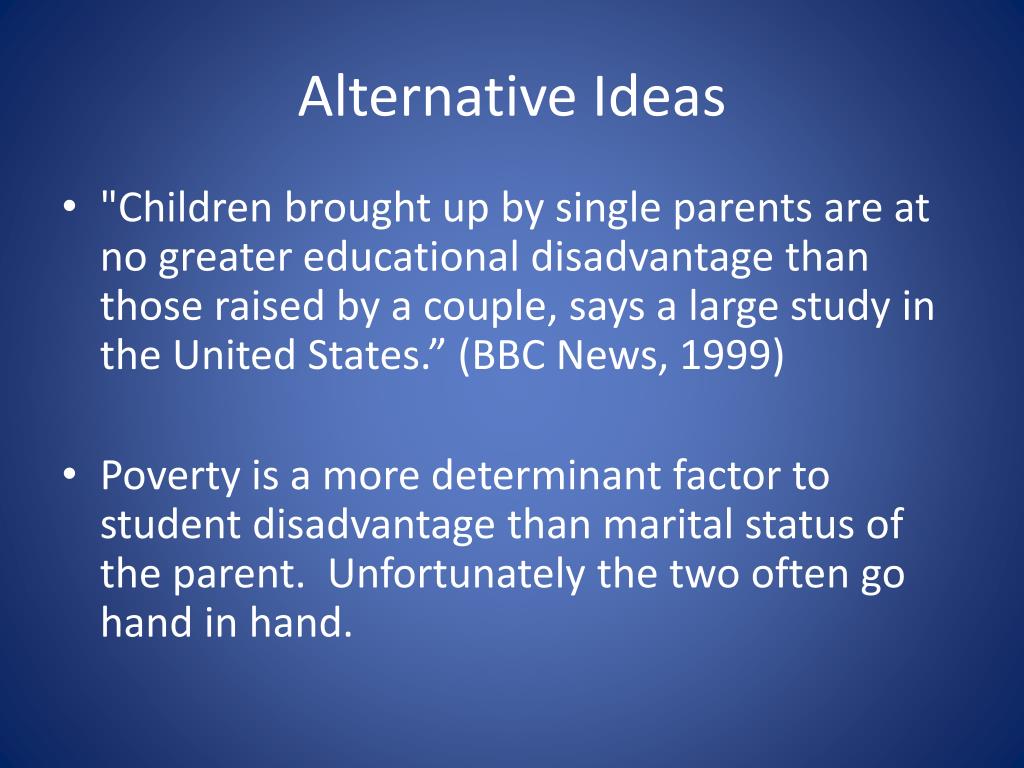 Alternative Ideas

• "Children brought up by single parents are at no greater educational disadvantage than those raised by a couple, says a large study in the United States.” (BBC News, 1999)

• Poverty is a more determinant factor to student disadvantage than marital status of the parent.  Unfortunately the two often go hand in hand.